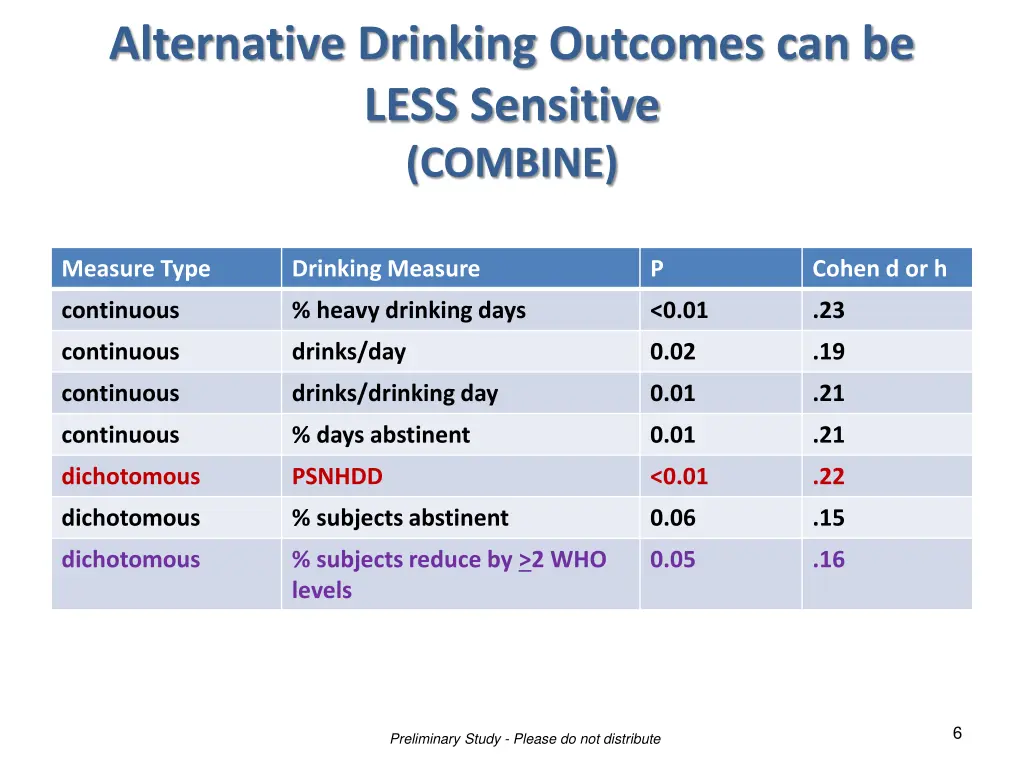 Alternative Drinking Outcomes can be LESS Sensitive
(COMBINE)

| Measure Type | Drinking Measure | P | Cohen d or h |
|---|---|---|---|
| continuous | % heavy drinking days | <0.01 | .23 |
| continuous | drinks/day | 0.02 | .19 |
| continuous | drinks/drinking day | 0.01 | .21 |
| continuous | % days abstinent | 0.01 | .21 |
| dichotomous | PSNHDD | <0.01 | .22 |
| dichotomous | % subjects abstinent | 0.06 | .15 |
| dichotomous | % subjects reduce by $\geq$2 WHO levels | 0.05 | .16 |

Preliminary Study - Please do not distribute

6